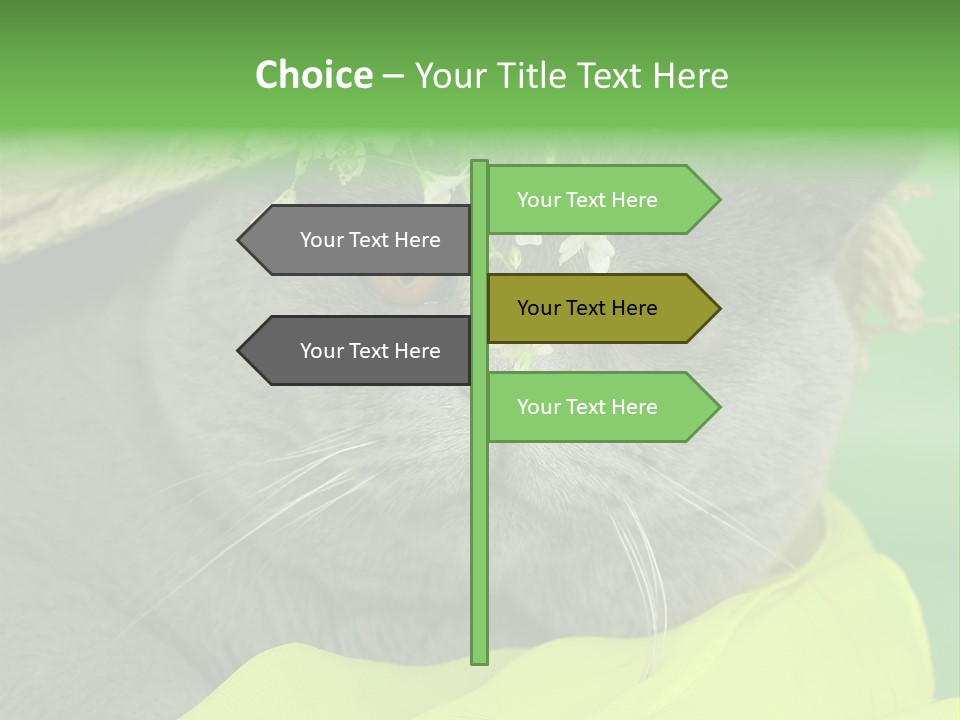 Choice – Your Title Text Here

Your Text Here

Your Text Here

Your Text Here

Your Text Here

Your Text Here